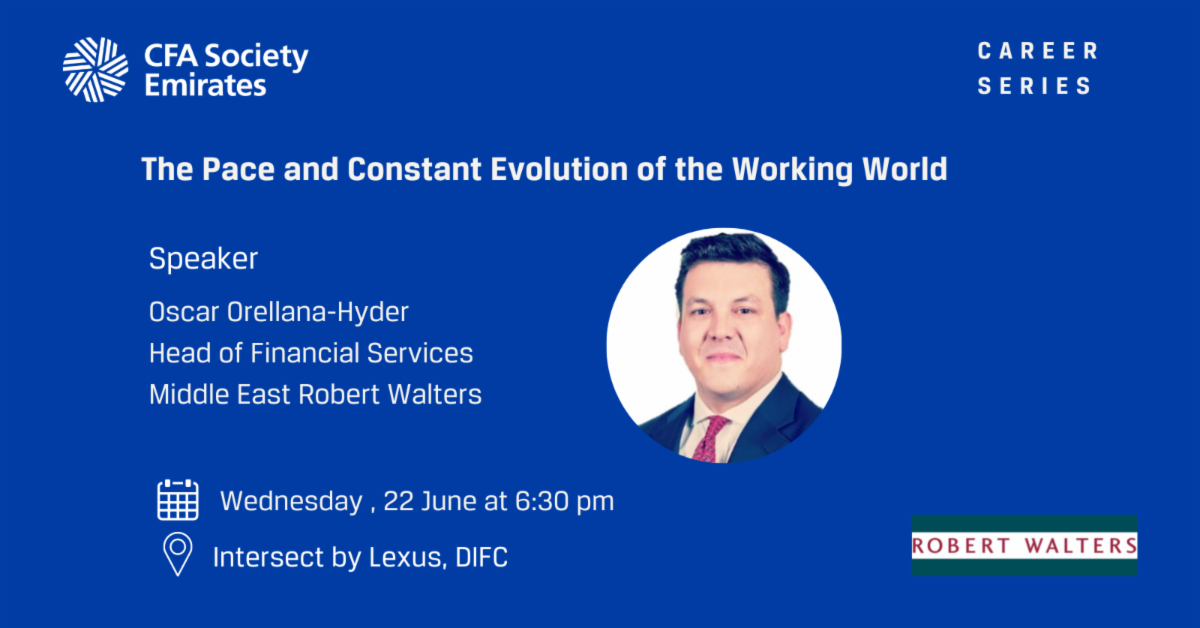 CFA Society Emirates

CAREER SERIES

The Pace and Constant Evolution of the Working World

Speaker

Oscar Orellana-Hyder
Head of Financial Services
Middle East Robert Walters

Wednesday , 22 June at 6:30 pm

Intersect by Lexus, DIFC

ROBERT WALTERS